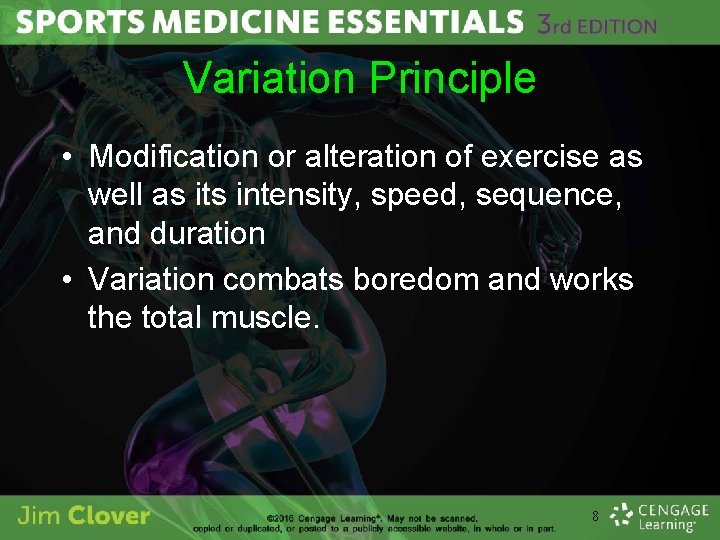 SPORTS MEDICINE ESSENTIALS 3rd EDITION

Variation Principle

• Modification or alteration of exercise as well as its intensity, speed, sequence, and duration
• Variation combats boredom and works the total muscle.

Jim Clover

©2016 Cengage Learning®. May not be scanned, copied or duplicated, or posted to a publicly accessible website, in whole or in part.

8

CENGAGE Learning®